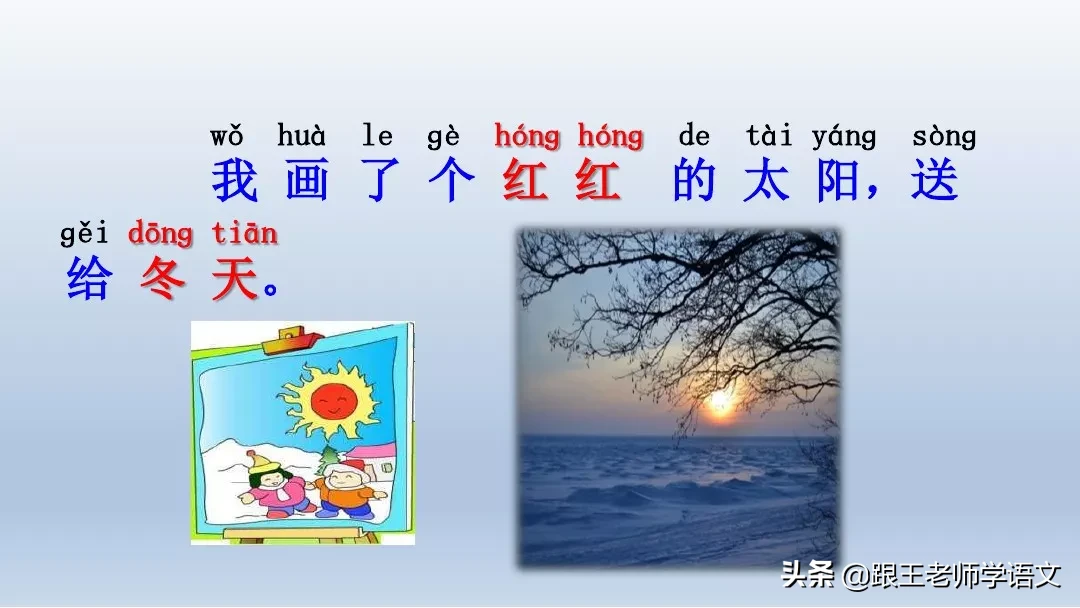 wǒ huà le gè hóng hóng de tài yáng sòng
我画了个红红的太阳，送

gěi dōng tiān
给冬天。

头条 @跟王老师学语文